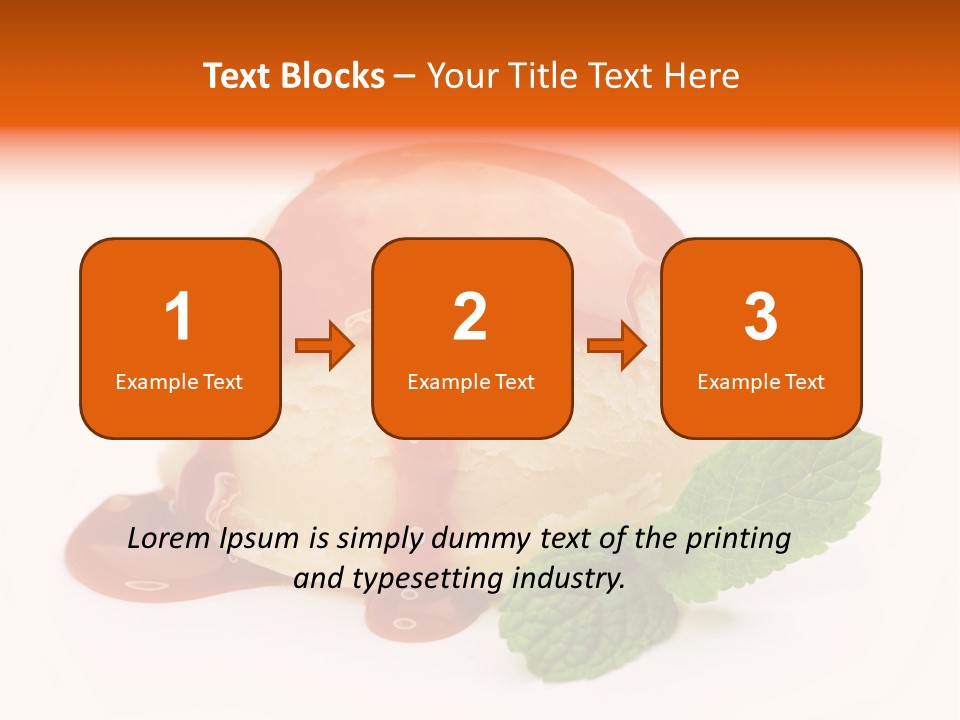 Text Blocks – Your Title Text Here

1
Example Text

2
Example Text

3
Example Text

Lorem Ipsum is simply dummy text of the printing and typesetting industry.